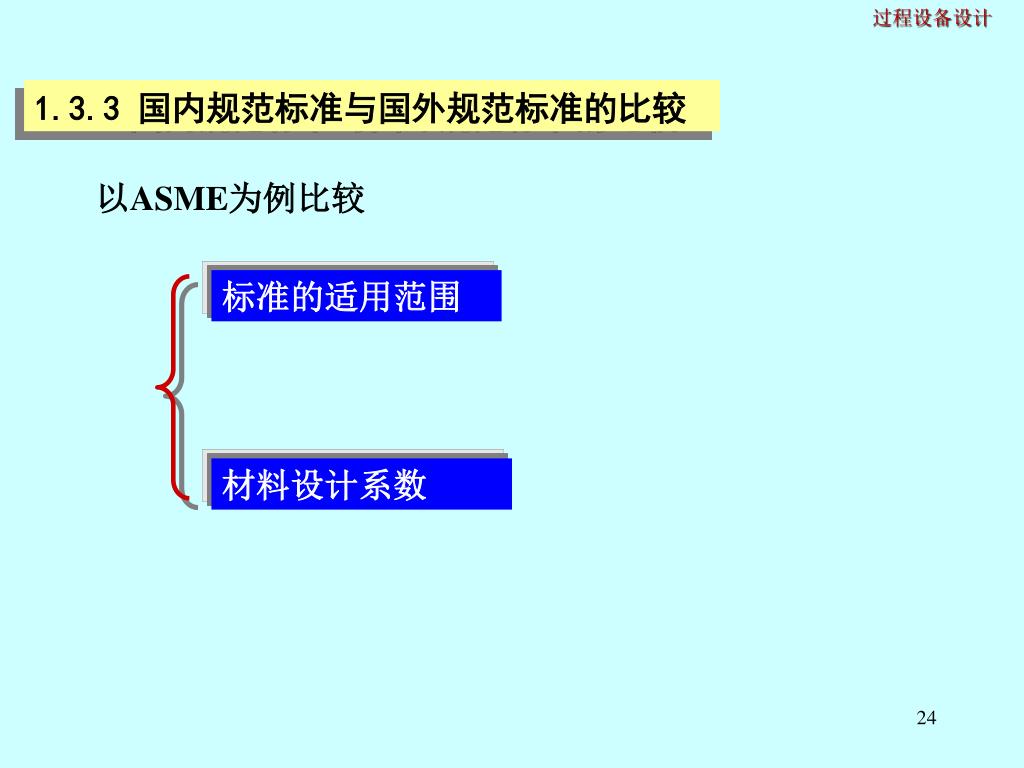 过程设备设计

1.3.3 国内规范标准与国外规范标准的比较

以ASME为例比较

标准的适用范围

材料设计系数

24